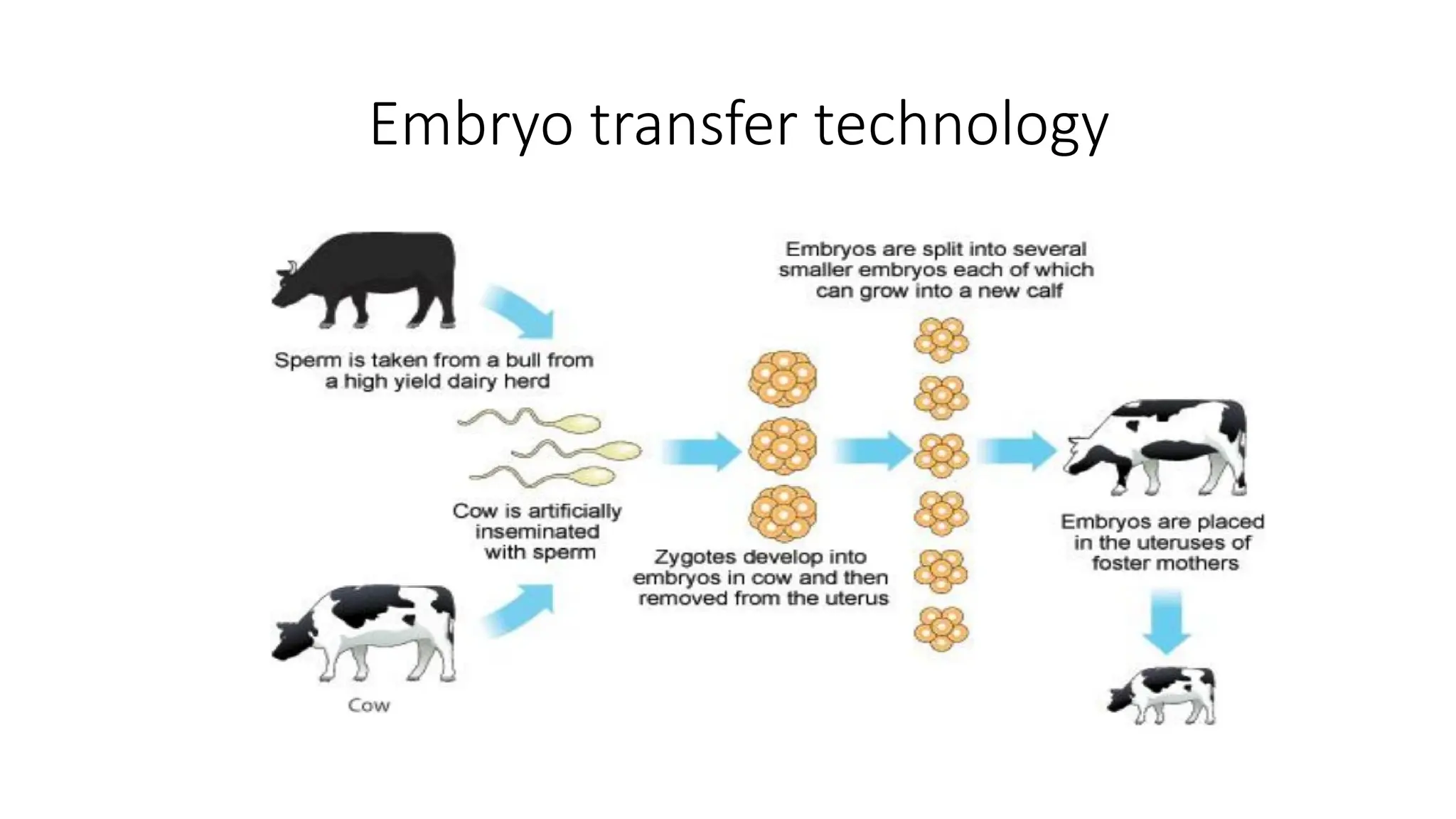 Embryo transfer technology

Sperm is taken from a bull from a high yield dairy herd

Cow is artificially inseminated with sperm

Cow

Zygotes develop into embryos in cow and then removed from the uterus

Embryos are split into several smaller embryos each of which can grow into a new calf

Embryos are placed in the uteruses of foster mothers